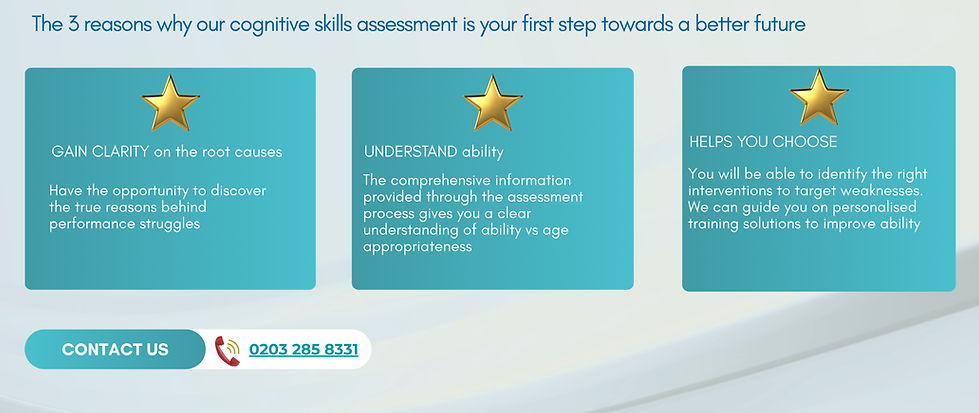 The 3 reasons why our cognitive skills assessment is your first step towards a better future

GAIN CLARITY on the root causes

Have the opportunity to discover the true reasons behind performance struggles

UNDERSTAND ability

The comprehensive information provided through the assessment process gives you a clear understanding of ability vs age appropriateness

HELPS YOU CHOOSE

You will be able to identify the right interventions to target weaknesses. We can guide you on personalised training solutions to improve ability

CONTACT US

0203 285 8331